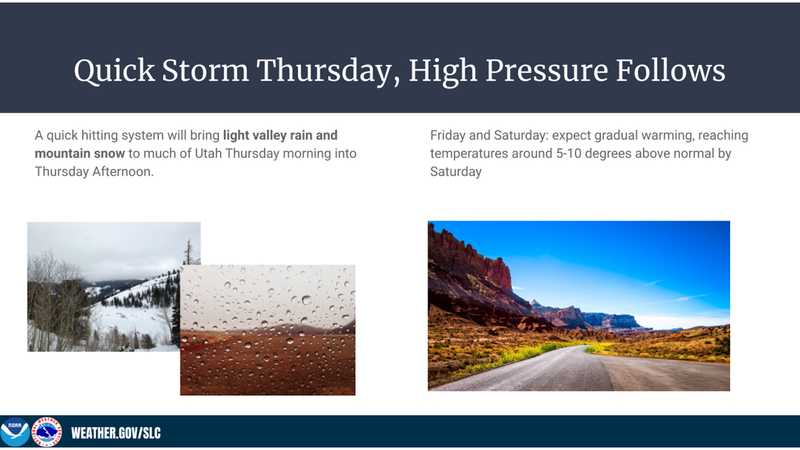 Quick Storm Thursday, High Pressure Follows

A quick hitting system will bring light valley rain and mountain snow to much of Utah Thursday morning into Thursday Afternoon.

Friday and Saturday: expect gradual warming, reaching temperatures around 5-10 degrees above normal by Saturday

NOAA

WEATHER.GOV/SLC